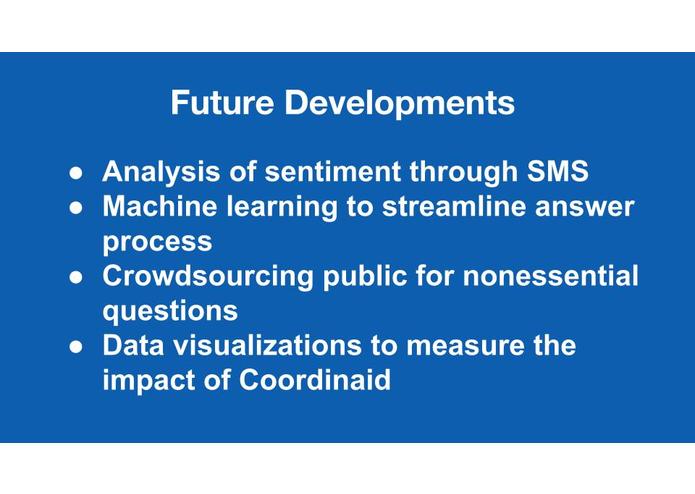 Future Developments

● Analysis of sentiment through SMS
● Machine learning to streamline answer process
● Crowdsourcing public for nonessential questions
● Data visualizations to measure the impact of Coordinaid